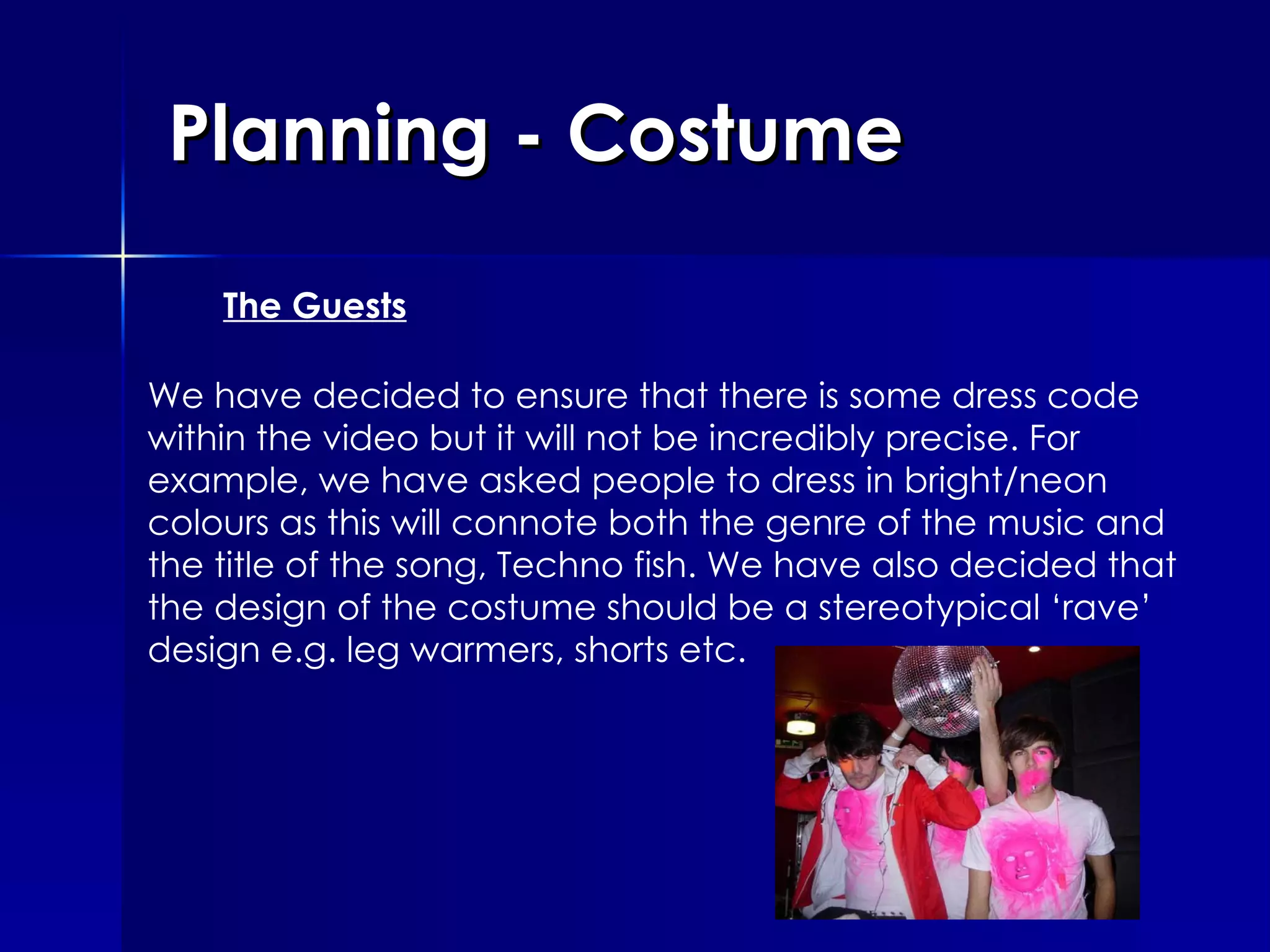 Planning - Costume

The Guests

We have decided to ensure that there is some dress code within the video but it will not be incredibly precise. For example, we have asked people to dress in bright/neon colours as this will connote both the genre of the music and the title of the song, Techno fish. We have also decided that the design of the costume should be a stereotypical ‘rave’ design e.g. leg warmers, shorts etc.